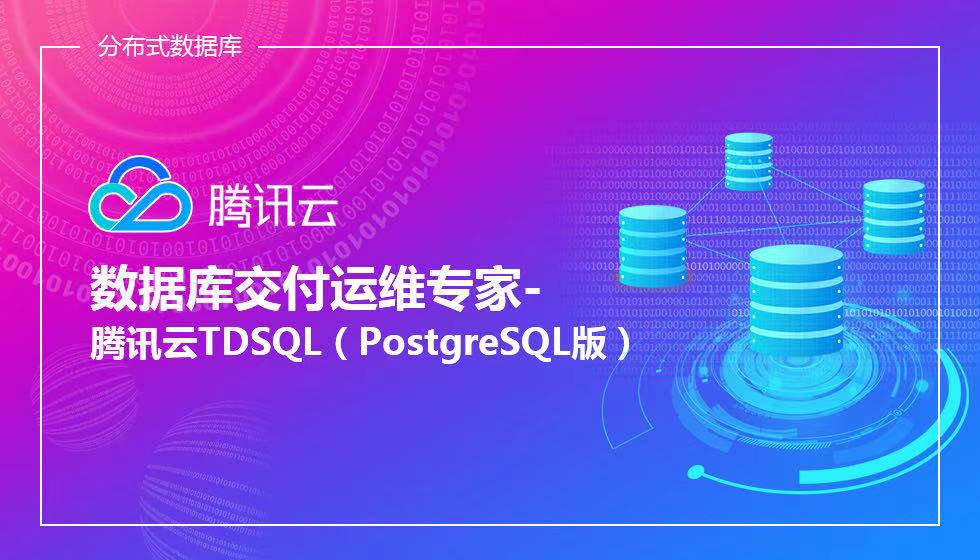 分布式数据库

腾讯云

数据库交付运维专家-
腾讯云TDSQL（PostgreSQL版）